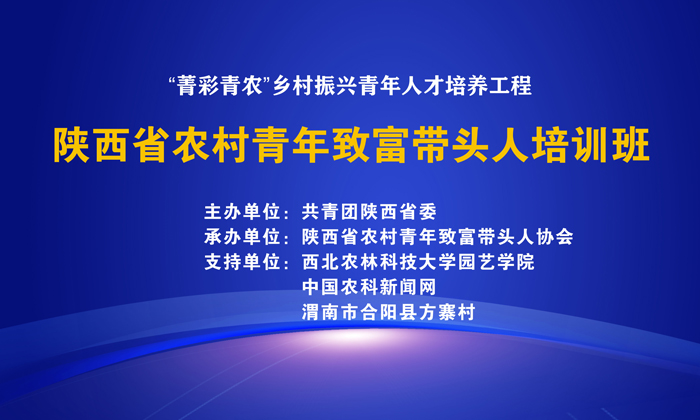 “菁彩青农”乡村振兴青年人才培养工程

陕西省农村青年致富带头人培训班

主办单位：共青团陕西省委
承办单位：陕西省农村青年致富带头人协会
支持单位：西北农林科技大学园艺学院
中国农科新闻网
渭南市合阳县方寨村